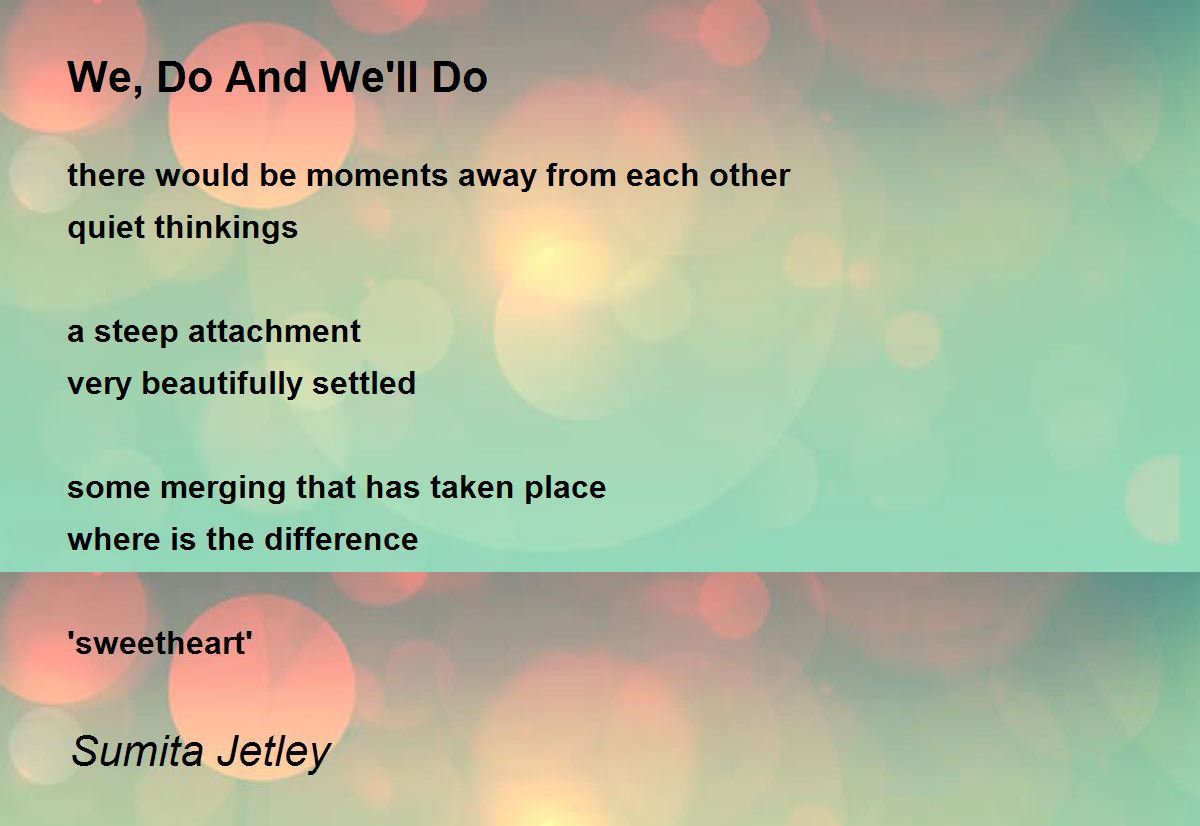 We, Do And We'll Do

there would be moments away from each other
quiet thinkings

a steep attachment
very beautifully settled

some merging that has taken place
where is the difference

'sweetheart'

Sumita Jetley